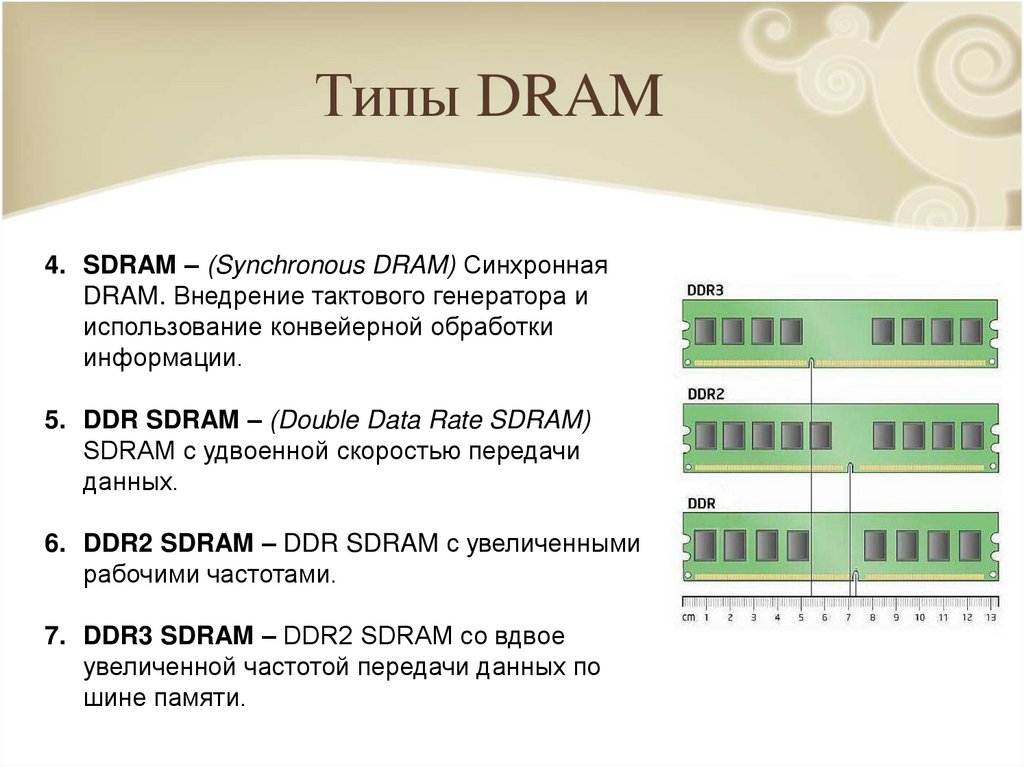 Типы DRAM

4. SDRAM – (Synchronous DRAM) Синхронная DRAM. Внедрение тактового генератора и использование конвейерной обработки информации.

5. DDR SDRAM – (Double Data Rate SDRAM) SDRAM с удвоенной скоростью передачи данных.

6. DDR2 SDRAM – DDR SDRAM с увеличенными рабочими частотами.

7. DDR3 SDRAM – DDR2 SDRAM со вдвое увеличенной частотой передачи данных по шине памяти.

DDR3

DDR2

DDR

cm 1 2 3 4 5 6 7 8 9 10 11 12 13